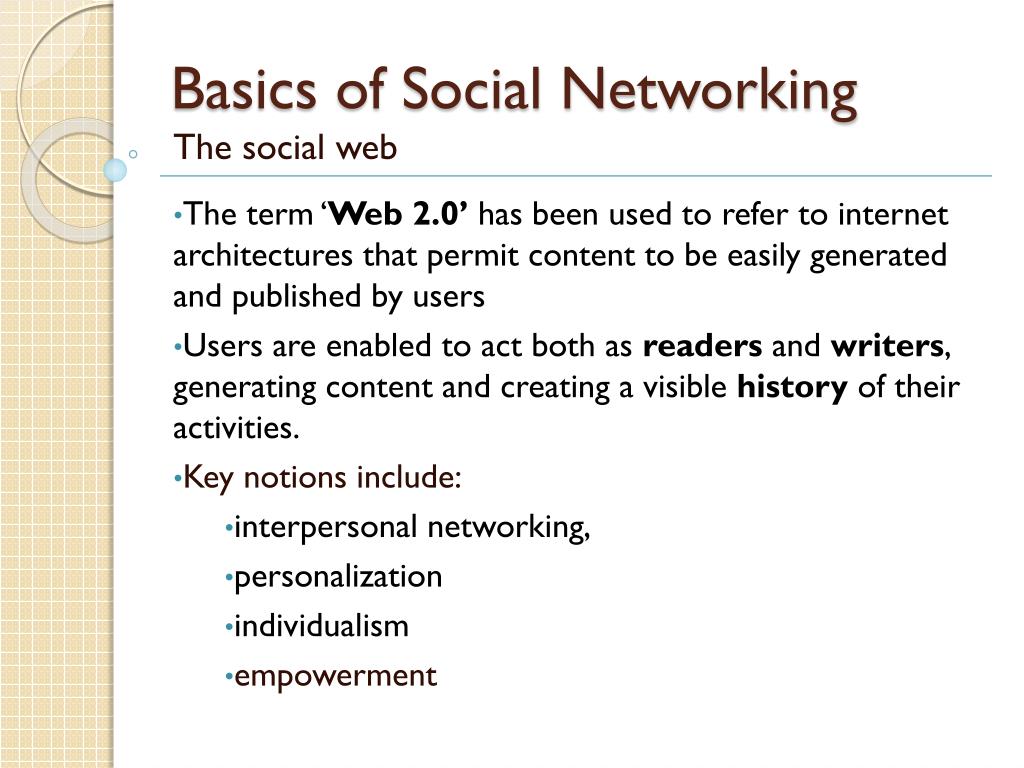 Basics of Social Networking
The social web

•The term ‘Web 2.0’ has been used to refer to internet architectures that permit content to be easily generated and published by users

•Users are enabled to act both as readers and writers, generating content and creating a visible history of their activities.

•Key notions include:

•interpersonal networking,

•personalization

•individualism

•empowerment